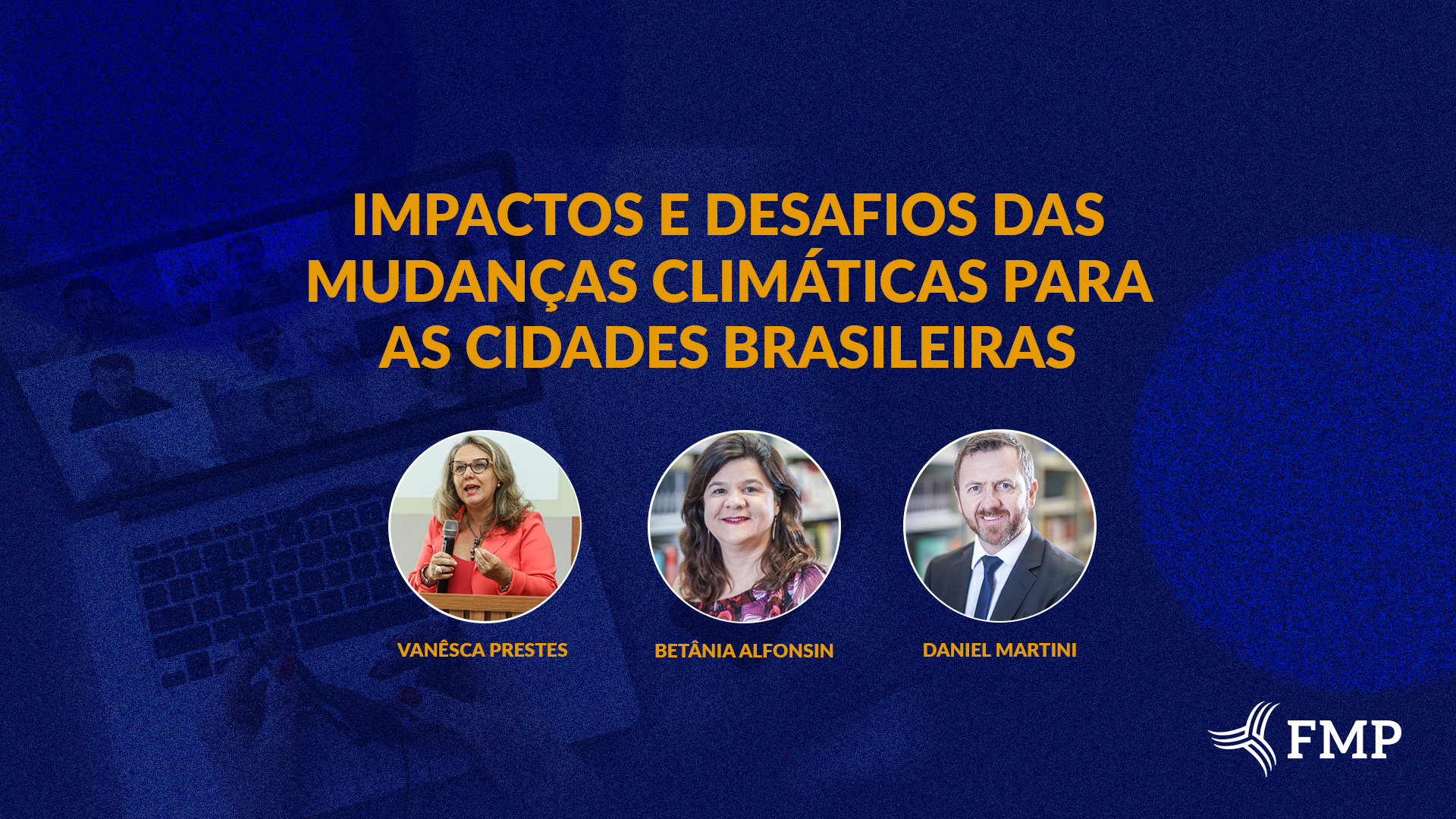 IMPACTOS E DESAFIOS DAS MUDANÇAS CLIMÁTICAS PARA AS CIDADES BRASILEIRAS

VANÊSCA PRESTES

BETÂNIA ALFONSIN

DANIEL MARTINI

FMP